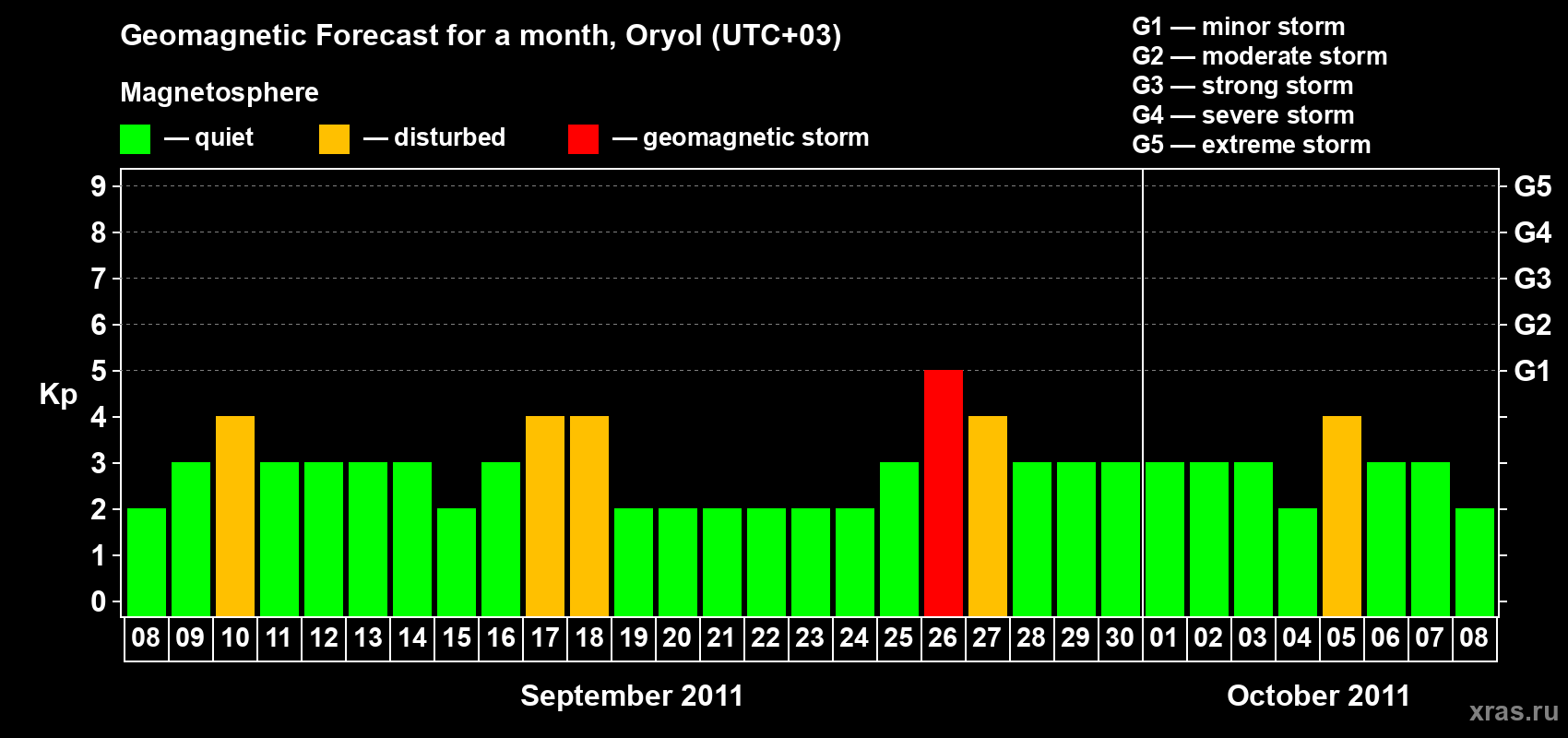 Geomagnetic Forecast for a month, Oryol (UTC+03)

Magnetosphere

— quiet — disturbed — geomagnetic storm

G1 — minor storm
G2 — moderate storm
G3 — strong storm
G4 — severe storm
G5 — extreme storm

Kp

9 8 7 6 5 4 3 2 1 0

G5 G4 G3 G2 G1

08 09 10 11 12 13 14 15 16 17 18 19 20 21 22 23 24 25 26 27 28 29 30 01 02 03 04 05 06 07 08

September 2011

October 2011

xras.ru